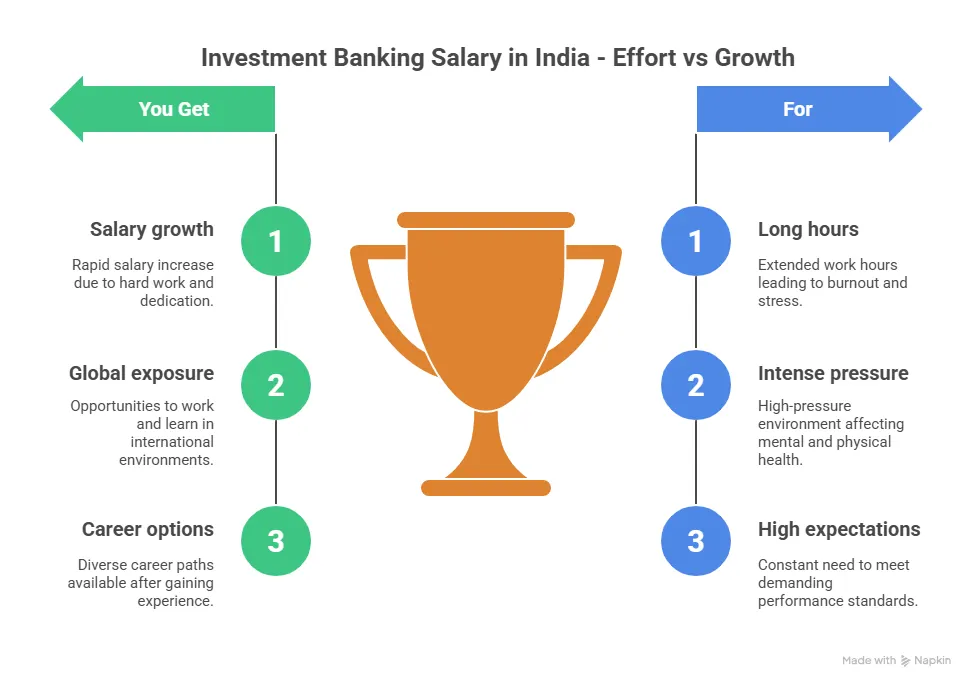 Investment Banking Salary in India - Effort vs Growth

You Get

1 Salary growth

Rapid salary increase due to hard work and dedication.

2 Global exposure

Opportunities to work and learn in international environments.

3 Career options

Diverse career paths available after gaining experience.

For

1 Long hours

Extended work hours leading to burnout and stress.

2 Intense pressure

High-pressure environment affecting mental and physical health.

3 High expectations

Constant need to meet demanding performance standards.

Made with Napkin